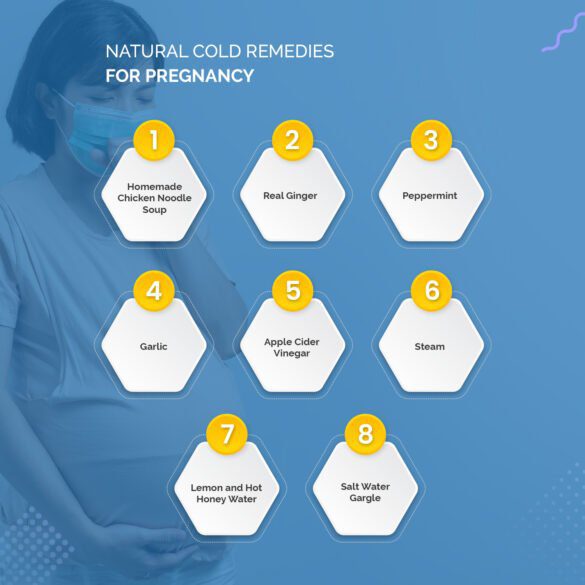 NATURAL COLD REMEDIES
FOR PREGNANCY

1
Homemade Chicken Noodle Soup

2
Real Ginger

3
Peppermint

4
Garlic

5
Apple Cider Vinegar

6
Steam

7
Lemon and Hot Honey Water

8
Salt Water Gargle